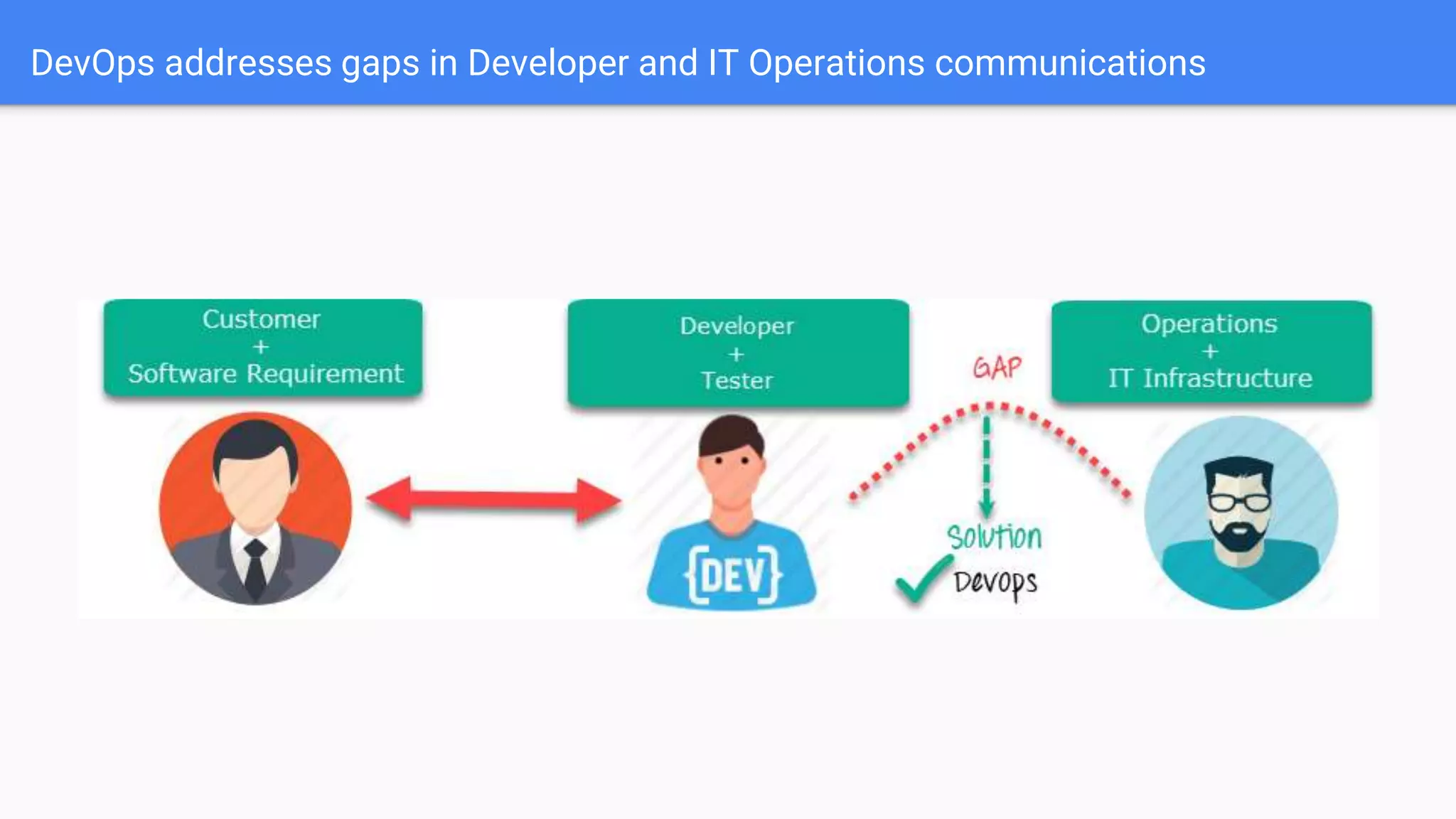 DevOps addresses gaps in Developer and IT Operations communications

Customer
+
Software Requirement

Developer
+
Tester

GAP

Operations
+
IT Infrastructure

{DEV}

Solution

Devops